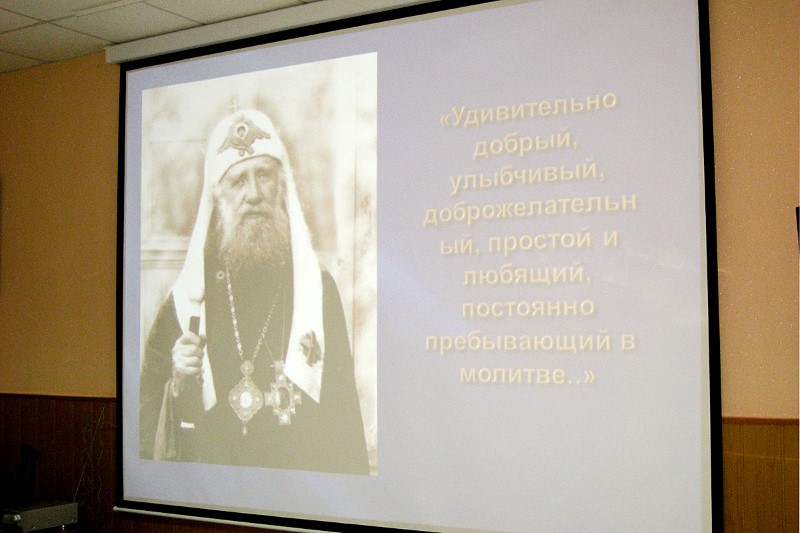 «Удивительно добрый, улыбчивый, доброжелательный, простой и любящий, постоянно пребывающий в молитве..»